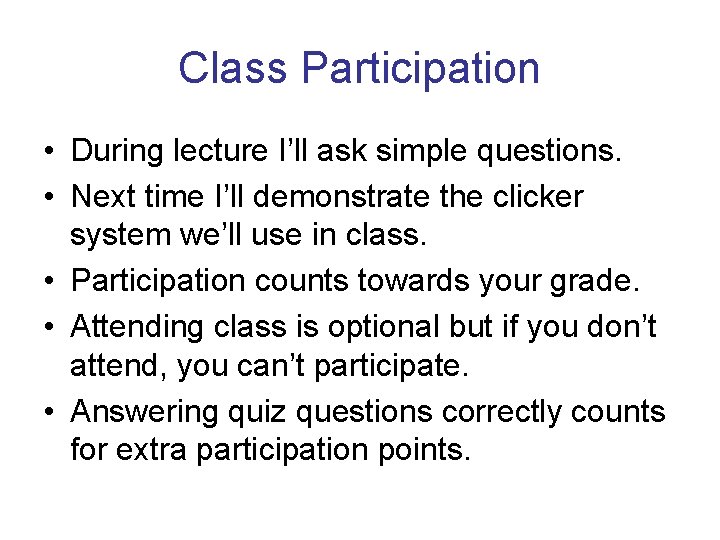 Class Participation

• During lecture I’ll ask simple questions.
• Next time I’ll demonstrate the clicker system we’ll use in class.
• Participation counts towards your grade.
• Attending class is optional but if you don’t attend, you can’t participate.
• Answering quiz questions correctly counts for extra participation points.